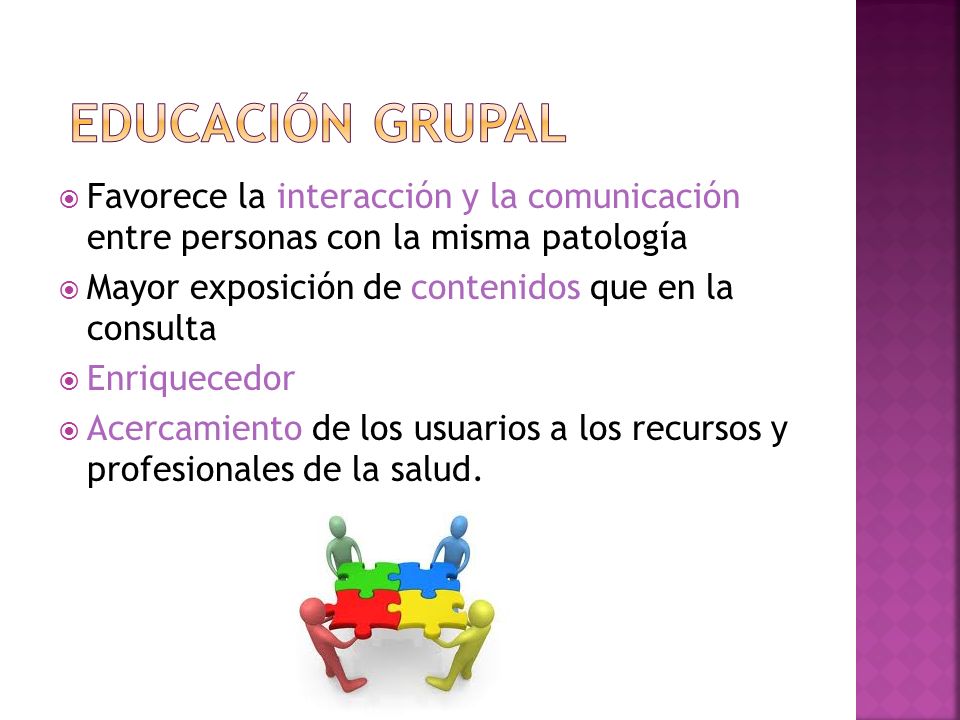 EDUCACIÓN GRUPAL

Favorece la interacción y la comunicación entre personas con la misma patología

Mayor exposición de contenidos que en la consulta

Enriquecedor

Acercamiento de los usuarios a los recursos y profesionales de la salud.